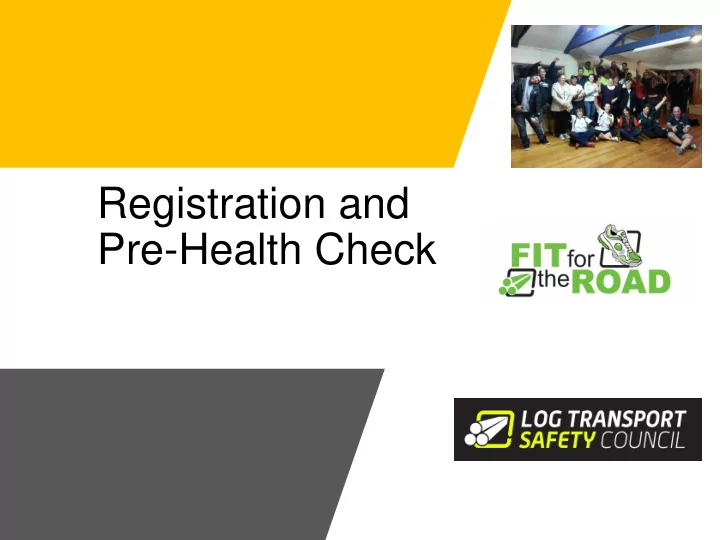 Registration and Pre-Health Check

FIT for the ROAD

LOG TRANSPORT SAFETY COUNCIL